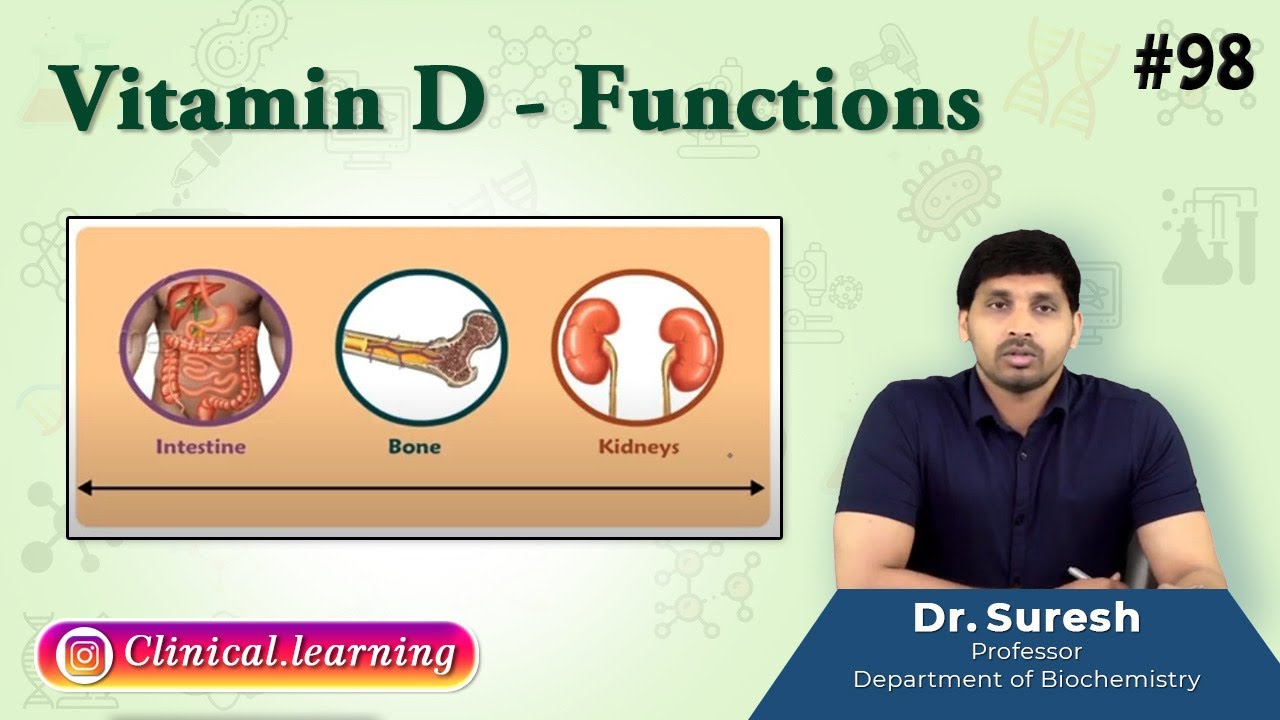 Vitamin D - Functions

#98

Intestine

Bone

Kidneys

Clinical.learning

Dr. Suresh
Professor
Department of Biochemistry